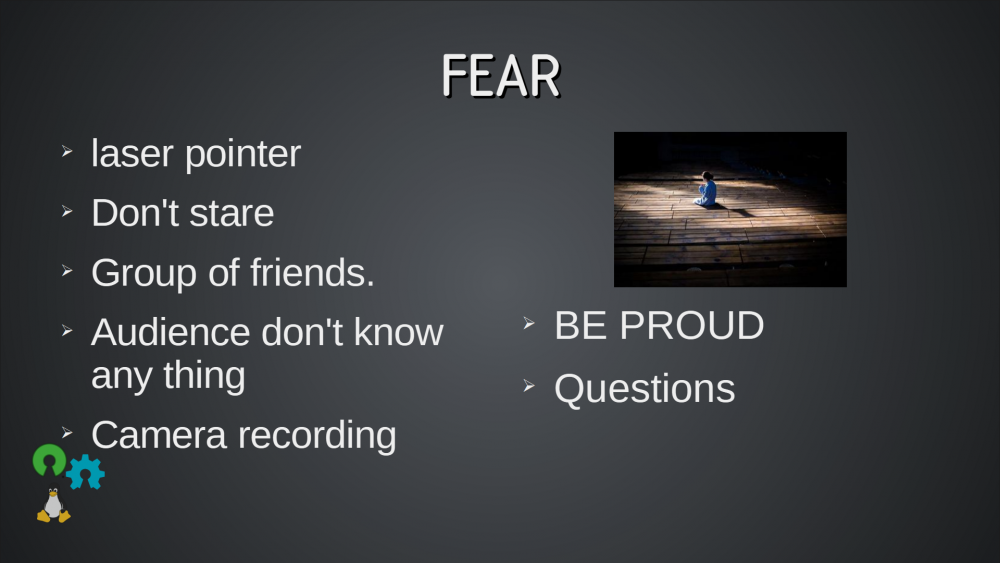 FEAR

➢ laser pointer
➢ Don't stare
➢ Group of friends.
➢ Audience don't know any thing
➢ Camera recording

➢ BE PROUD
➢ Questions